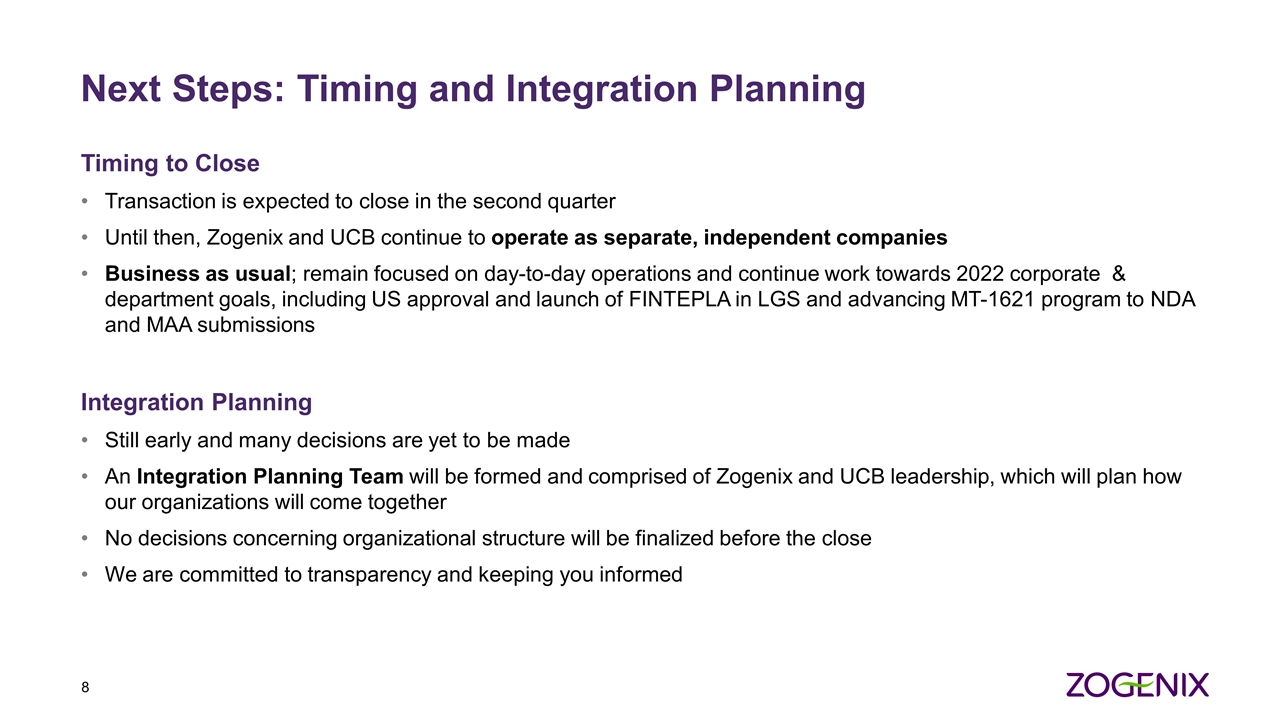 Next Steps: Timing and Integration Planning

Timing to Close

• Transaction is expected to close in the second quarter

• Until then, Zogenix and UCB continue to operate as separate, independent companies

• Business as usual; remain focused on day-to-day operations and continue work towards 2022 corporate & department goals, including US approval and launch of FINTEPLA in LGS and advancing MT-1621 program to NDA and MAA submissions

Integration Planning

• Still early and many decisions are yet to be made

• An Integration Planning Team will be formed and comprised of Zogenix and UCB leadership, which will plan how our organizations will come together

• No decisions concerning organizational structure will be finalized before the close

• We are committed to transparency and keeping you informed

8

ZOGENIX